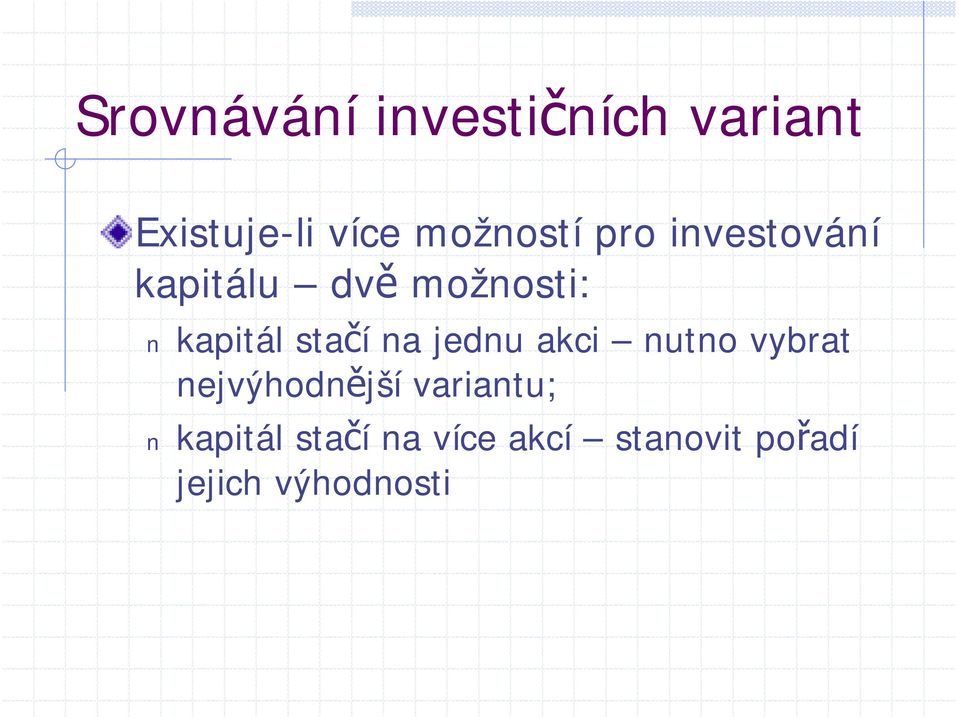 Srovnávání investičních variant

Existuje-li více možností pro investování kapitálu – dvě možnosti:

n kapitál stačí na jednu akci – nutno vybrat nejvýhodnější variantu;

n kapitál stačí na více akcí – stanovit pořadí jejich výhodnosti